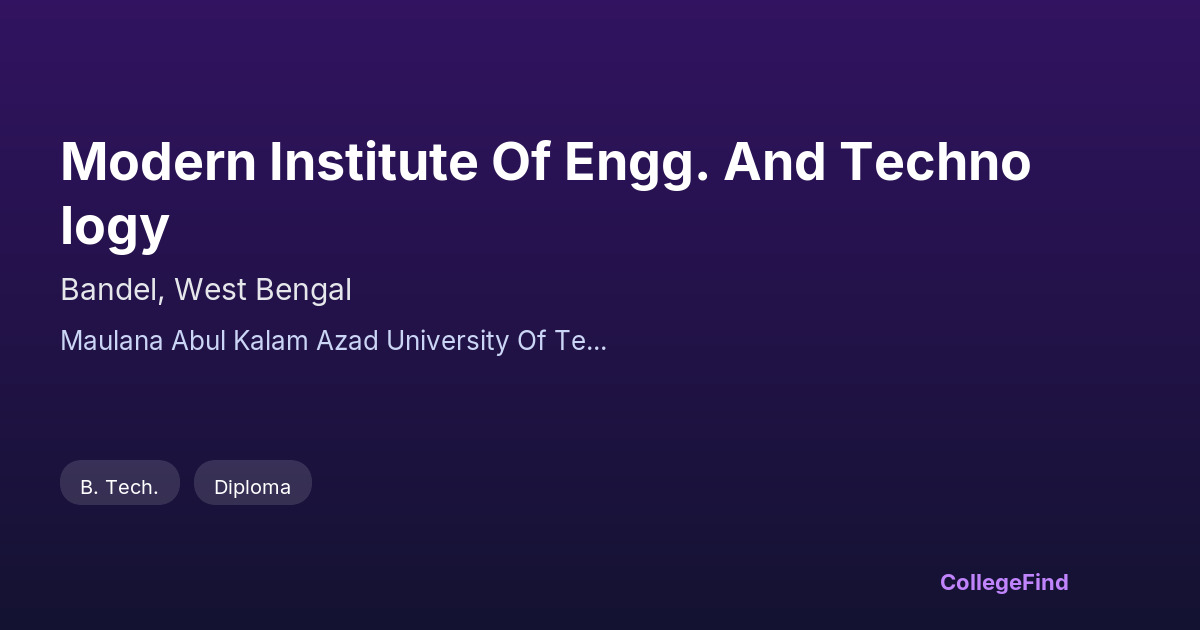 Modern Institute Of Engg. And Technology

Bandel, West Bengal

Maulana Abul Kalam Azad University Of Te...

B. Tech.

Diploma

CollegeFind